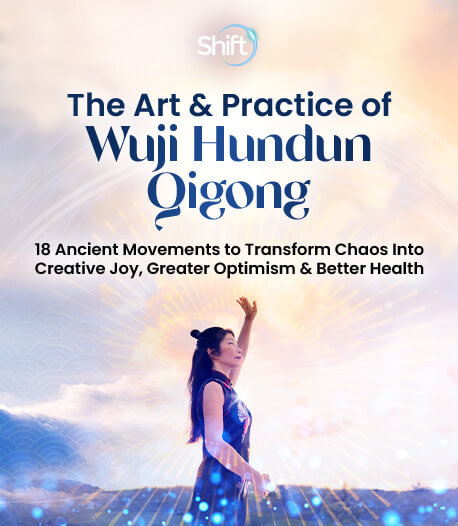 Shift

The Art & Practice of Wuji Hundun Qigong

18 Ancient Movements to Transform Chaos Into Creative Joy, Greater Optimism & Better Health